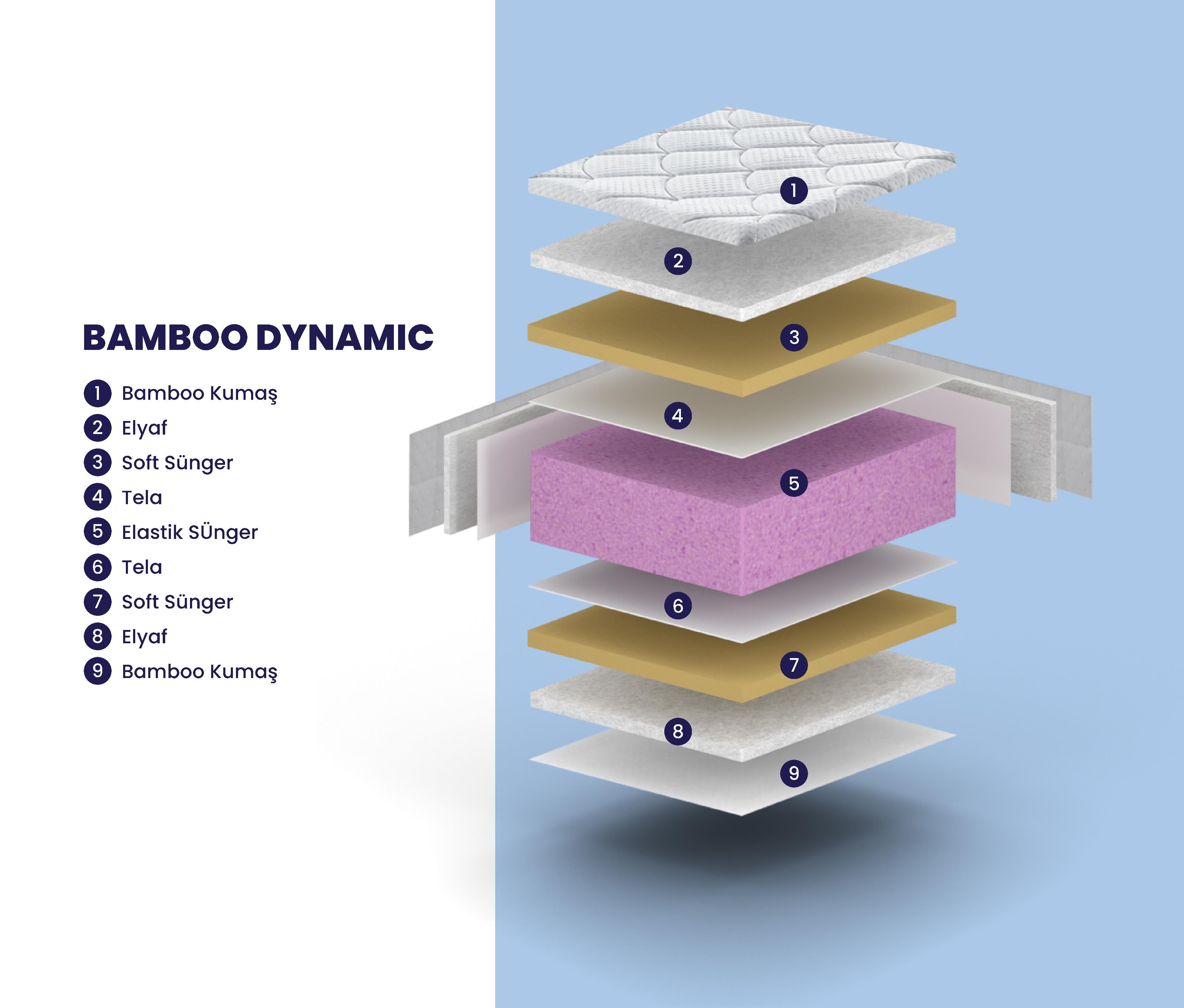 BAMBOO DYNAMIC

1 Bamboo Kumaş
2 Elyaf
3 Soft Sünger
4 Tela
5 Elastik SÜnger
6 Tela
7 Soft Sünger
8 Elyaf
9 Bamboo Kumaş

1
2
3
4
5
6
7
8
9